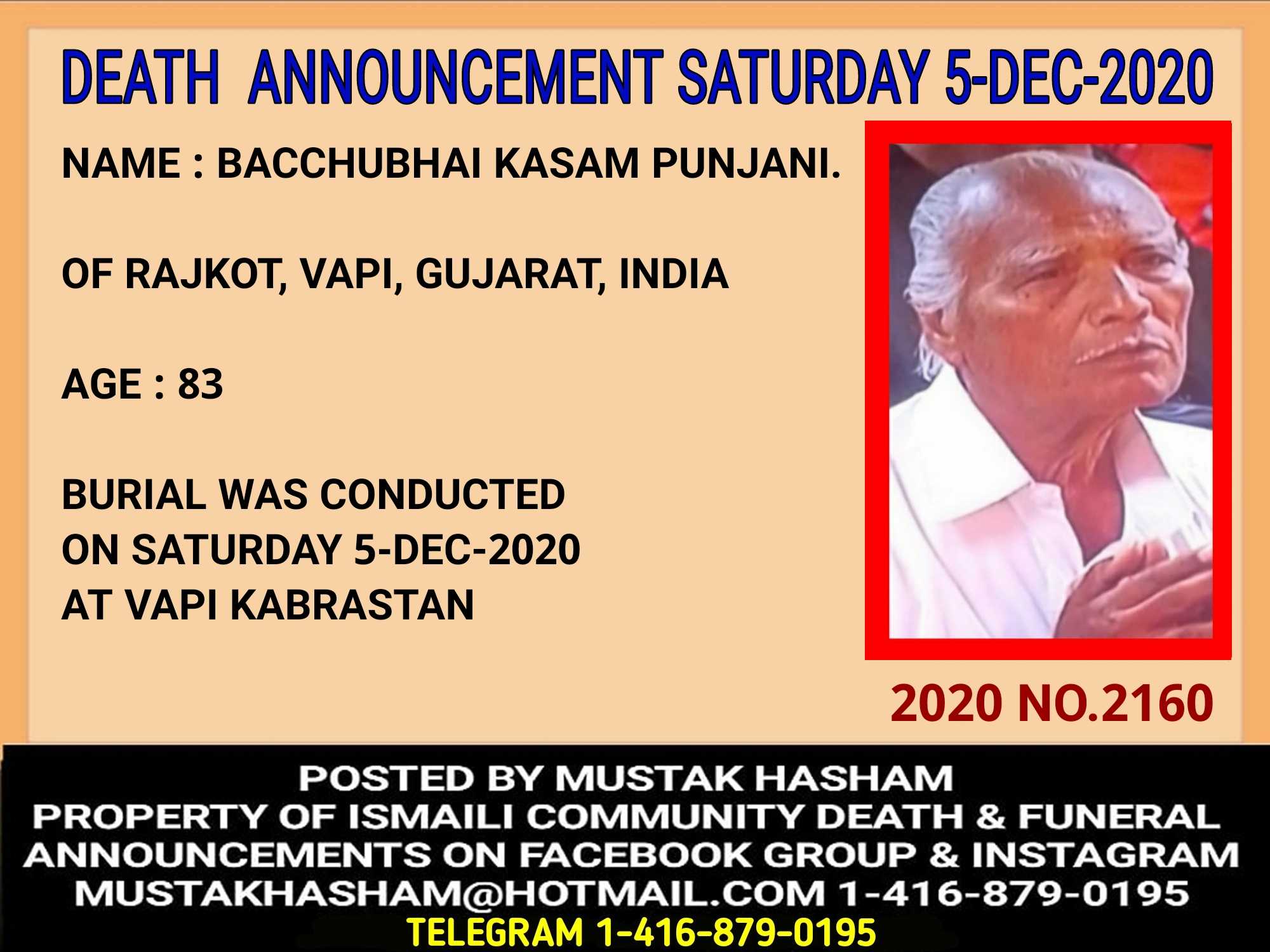 DEATH ANNOUNCEMENT SATURDAY 5-DEC-2020

NAME : BACCHUBHAI KASAM PUNJANI.

OF RAJKOT, VAPI, GUJARAT, INDIA

AGE : 83

BURIAL WAS CONDUCTED
ON SATURDAY 5-DEC-2020
AT VAPI KABRASTAN

2020 NO.2160

POSTED BY MUSTAK HASHAM
PROPERTY OF ISMAILI COMMUNITY DEATH & FUNERAL ANNOUNCEMENTS ON FACEBOOK GROUP & INSTAGRAM
MUSTAKHASHAM@HOTMAIL.COM 1-416-879-0195
TELEGRAM 1-416-879-0195